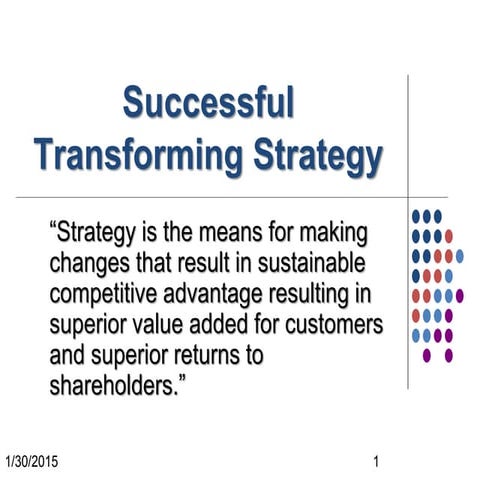 Successful Transforming Strategy

“Strategy is the means for making changes that result in sustainable competitive advantage resulting in superior value added for customers and superior returns to shareholders.”

1/30/2015

1